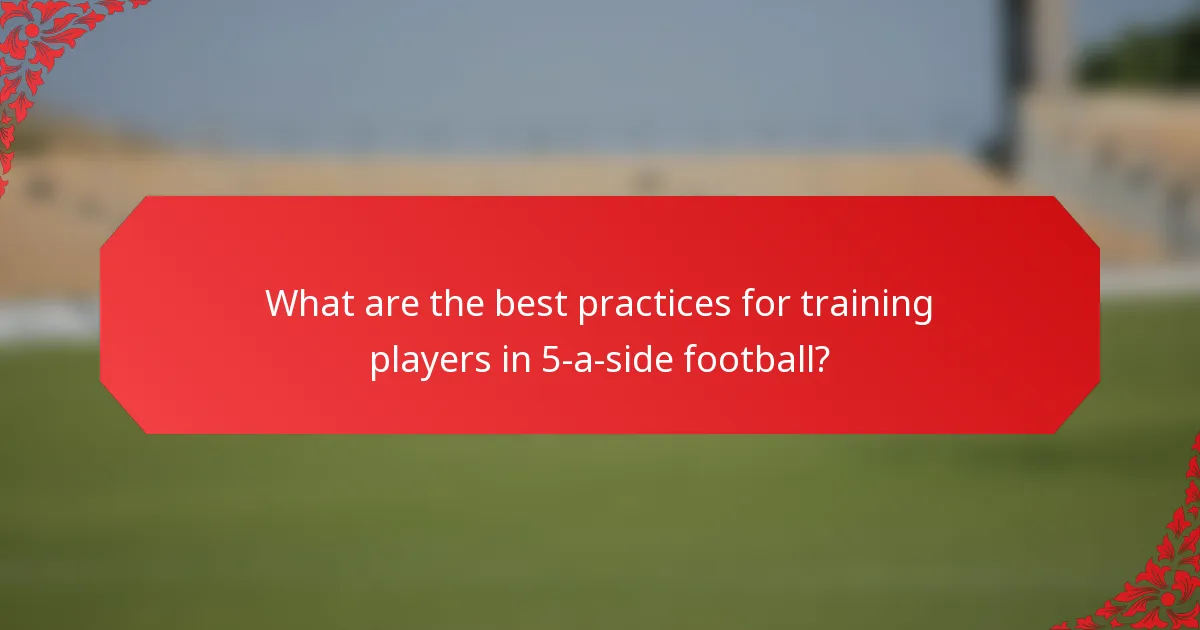 What are the best practices for training players in 5-a-side football?